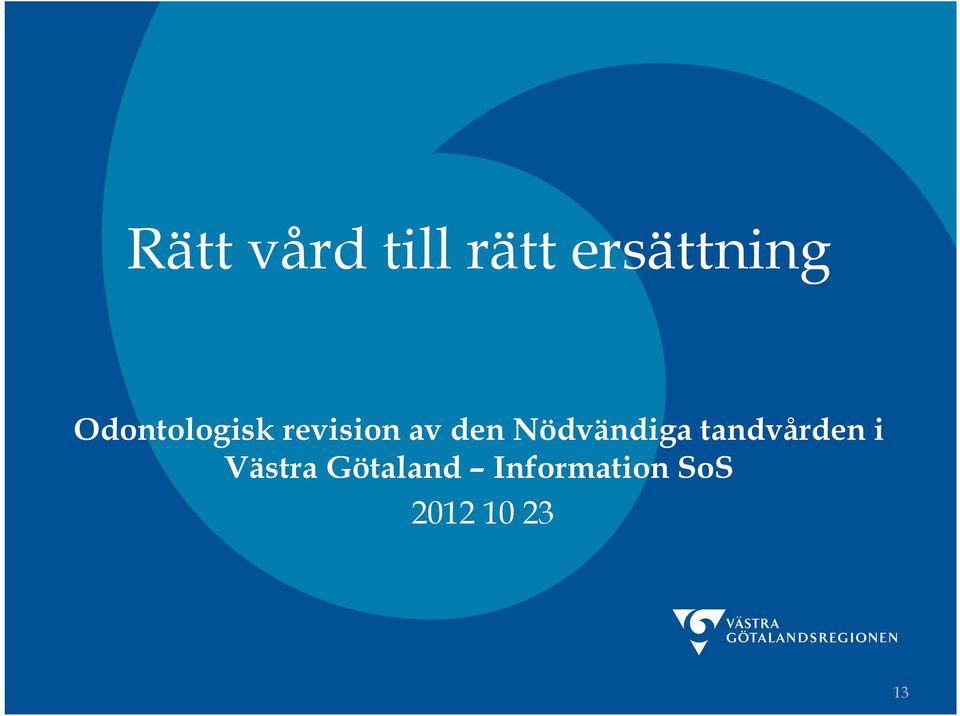 Rätt vård till rätt ersättning

Odontologisk revision av den Nödvändiga tandvården i Västra Götaland – Information SoS

2012 10 23

VÄSTRA GÖTALANDSREGIONEN

13